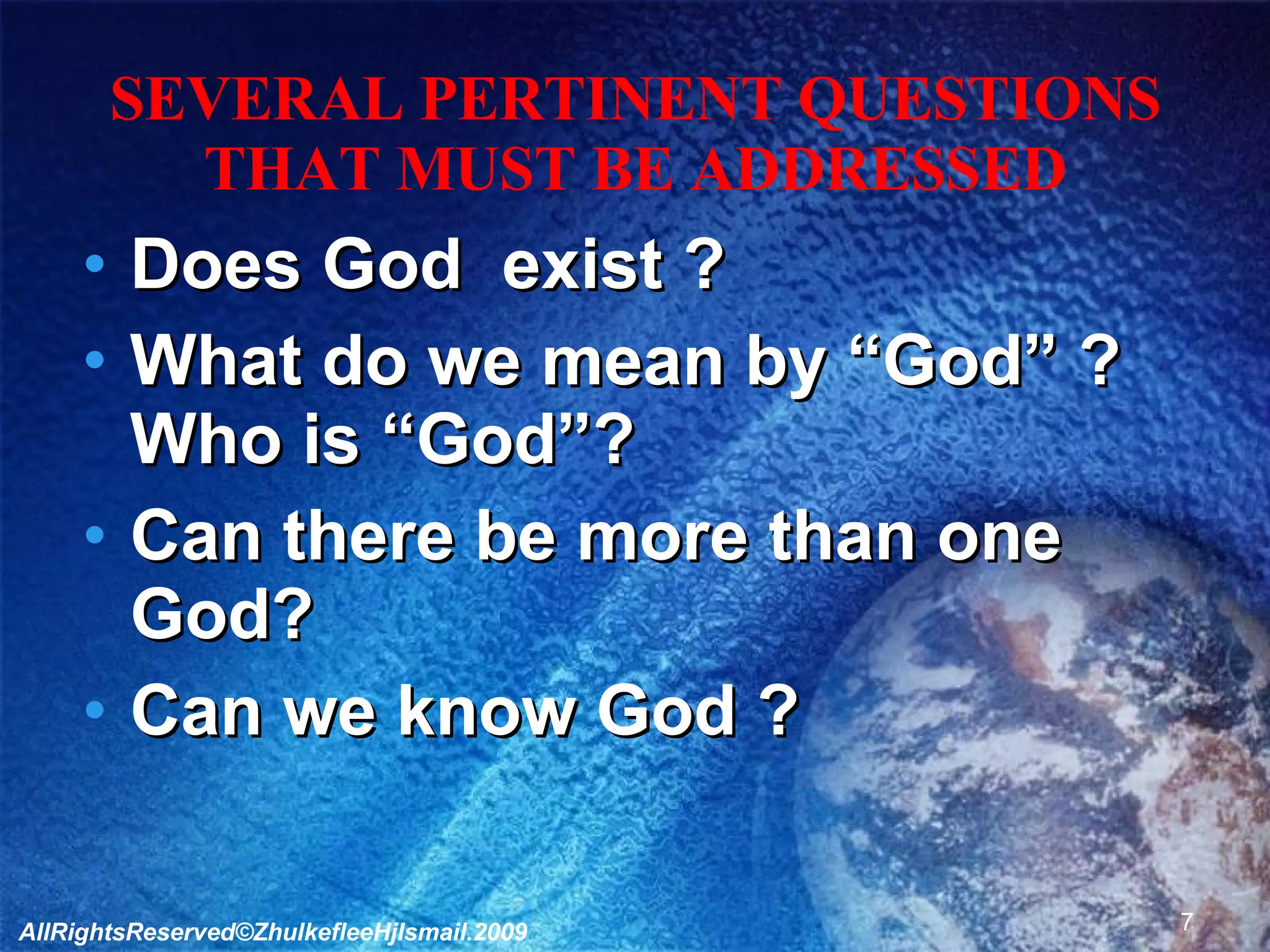 SEVERAL PERTINENT QUESTIONS THAT MUST BE ADDRESSED

• Does God exist ?
• What do we mean by “God” ? Who is “God”?
• Can there be more than one God?
• Can we know God ?

AllRightsReserved©ZhulkefleeHjIsmail.2009

7